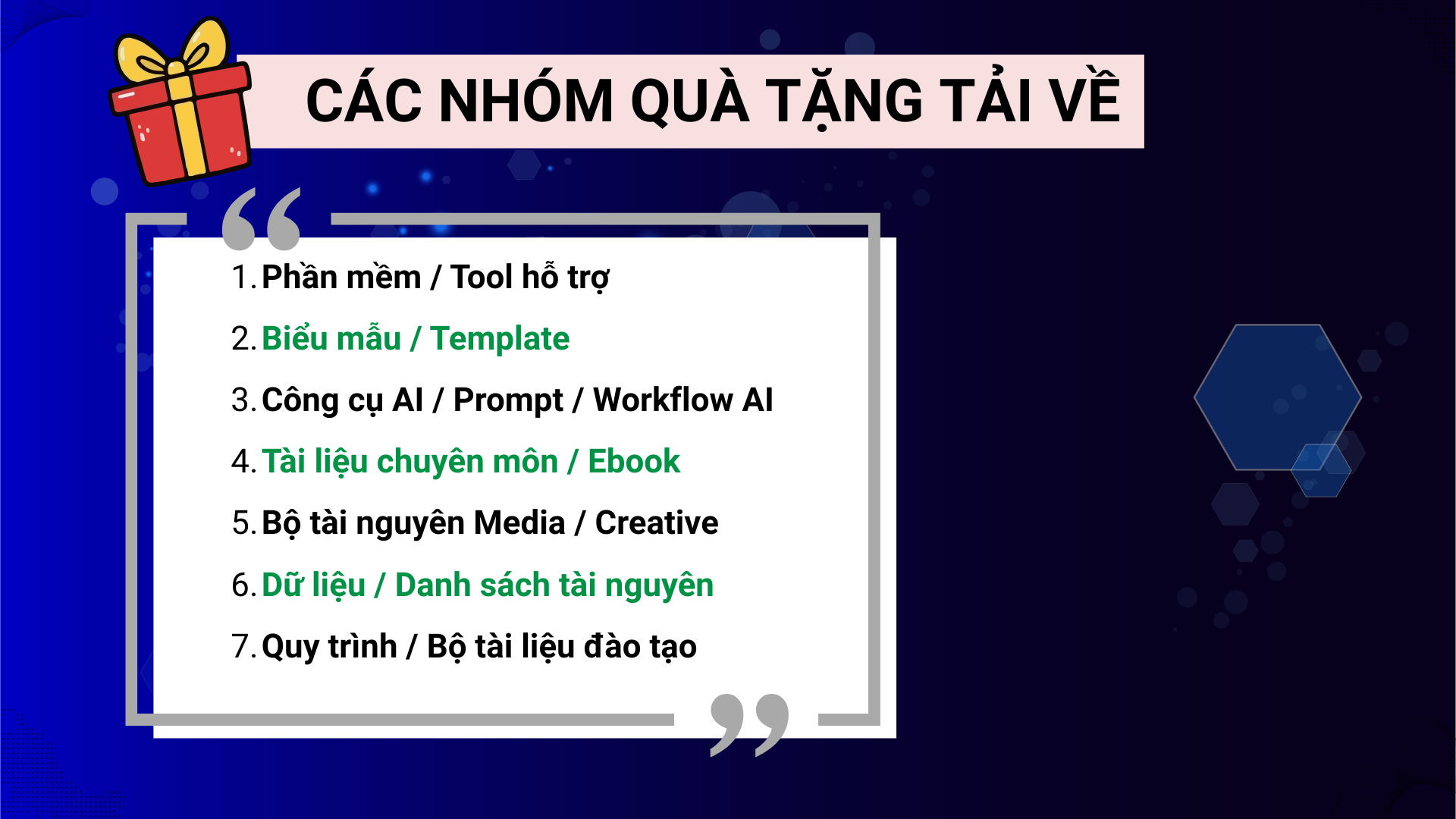 CÁC NHÓM QUÀ TẶNG TẢI VỀ

1. Phần mềm / Tool hỗ trợ
2. Biểu mẫu / Template
3. Công cụ AI / Prompt / Workflow AI
4. Tài liệu chuyên môn / Ebook
5. Bộ tài nguyên Media / Creative
6. Dữ liệu / Danh sách tài nguyên
7. Quy trình / Bộ tài liệu đào tạo